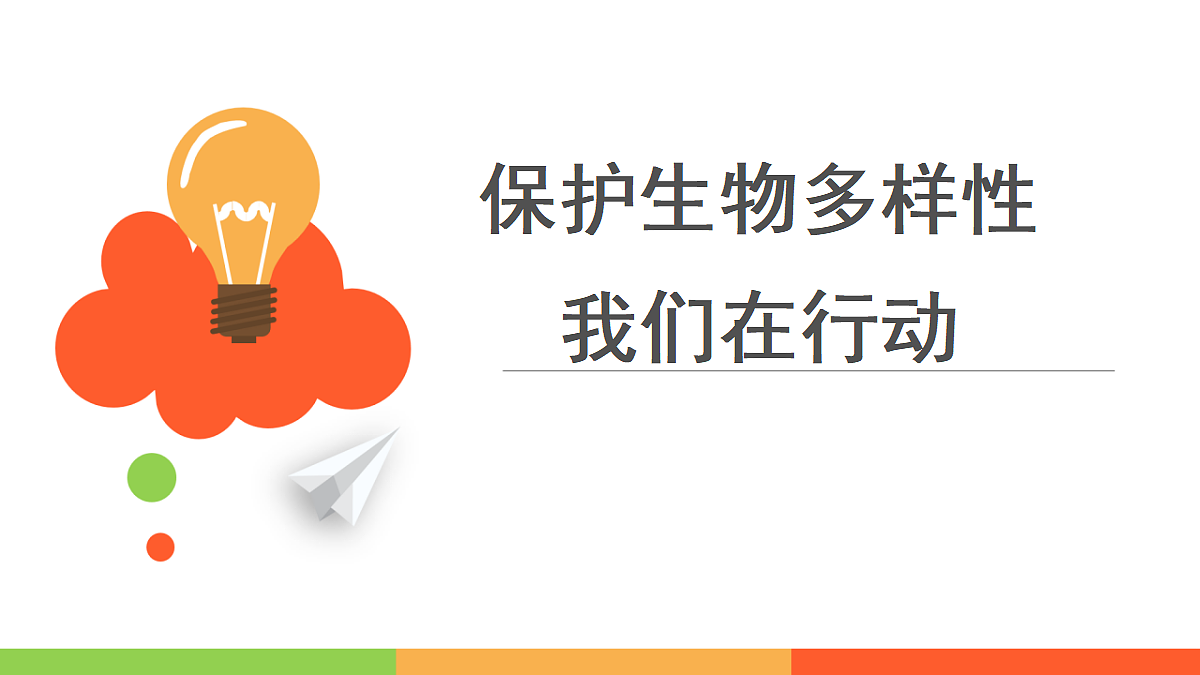 保护生物多样性

我们在行动